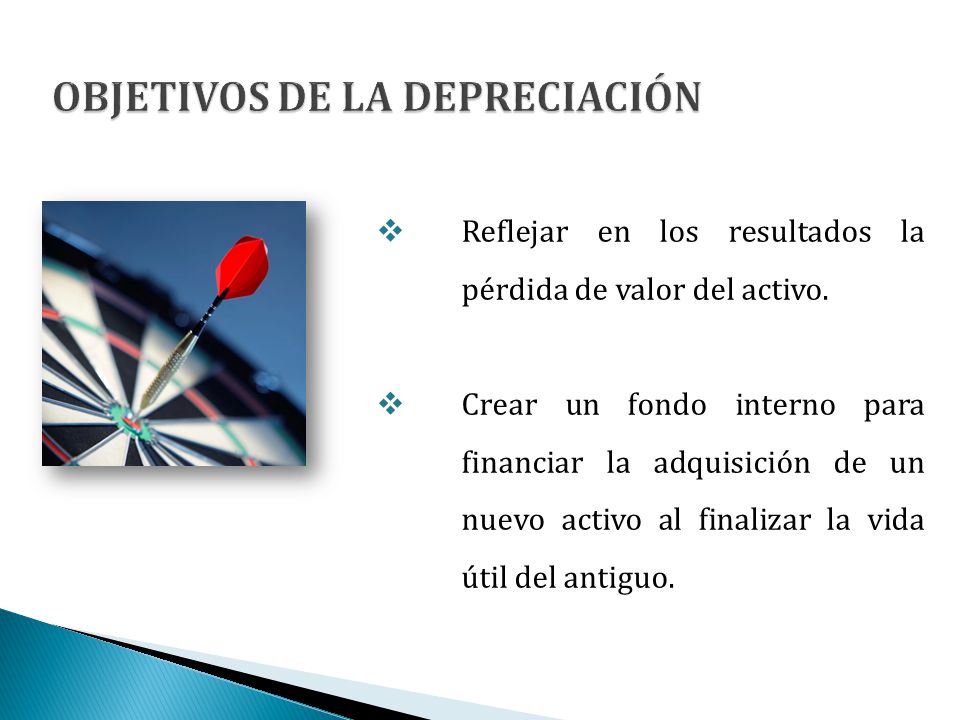 OBJETIVOS DE LA DEPRECIACIÓN

❖ Reflejar en los resultados la pérdida de valor del activo.

❖ Crear un fondo interno para financiar la adquisición de un nuevo activo al finalizar la vida útil del antiguo.